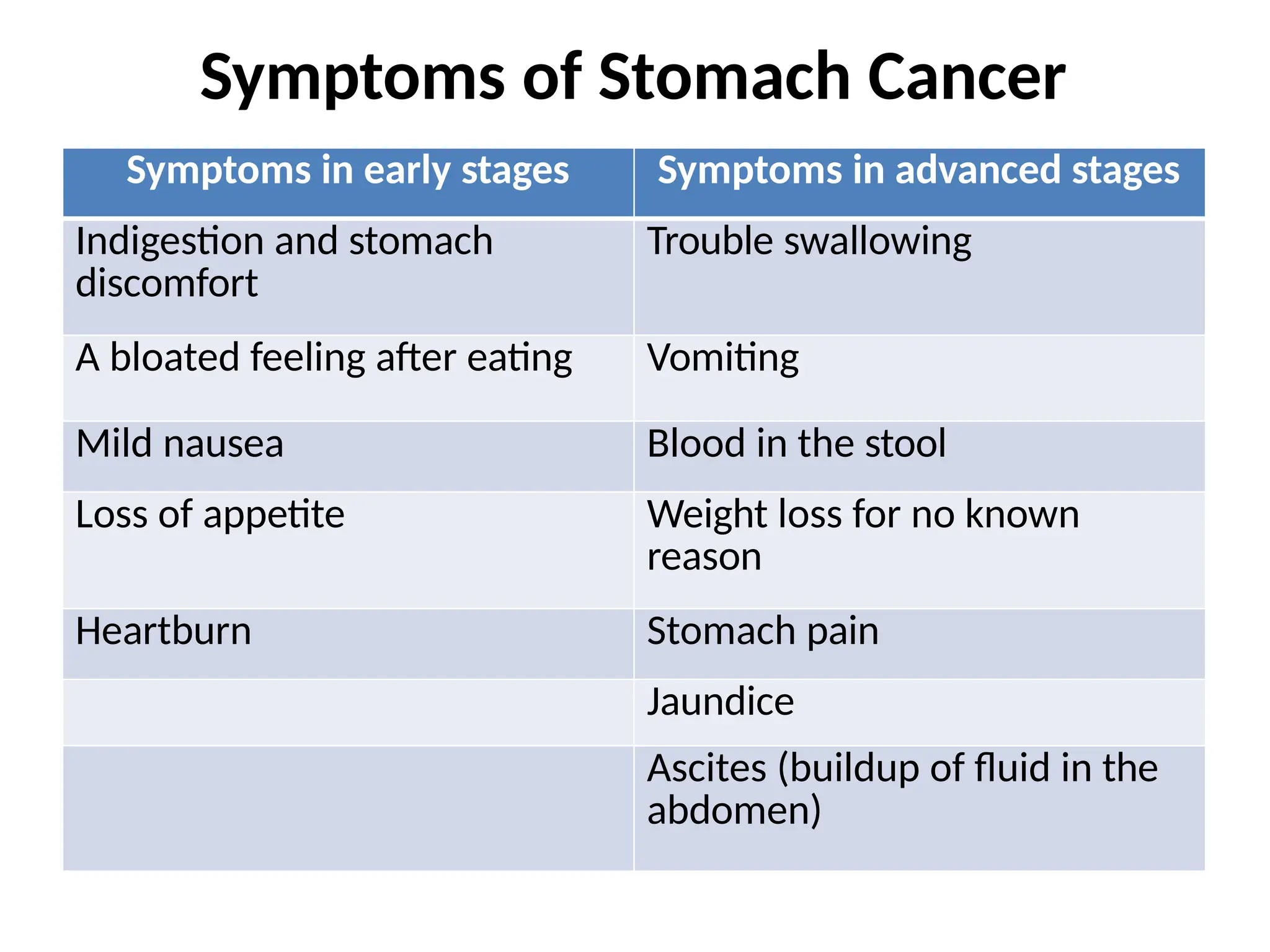 Symptoms of Stomach Cancer

| Symptoms in early stages | Symptoms in advanced stages |
|---|---|
| Indigestion and stomach discomfort | Trouble swallowing |
| A bloated feeling after eating | Vomiting |
| Mild nausea | Blood in the stool |
| Loss of appetite | Weight loss for no known reason |
| Heartburn | Stomach pain |
| | Jaundice |
| | Ascites (buildup of fluid in the abdomen) |